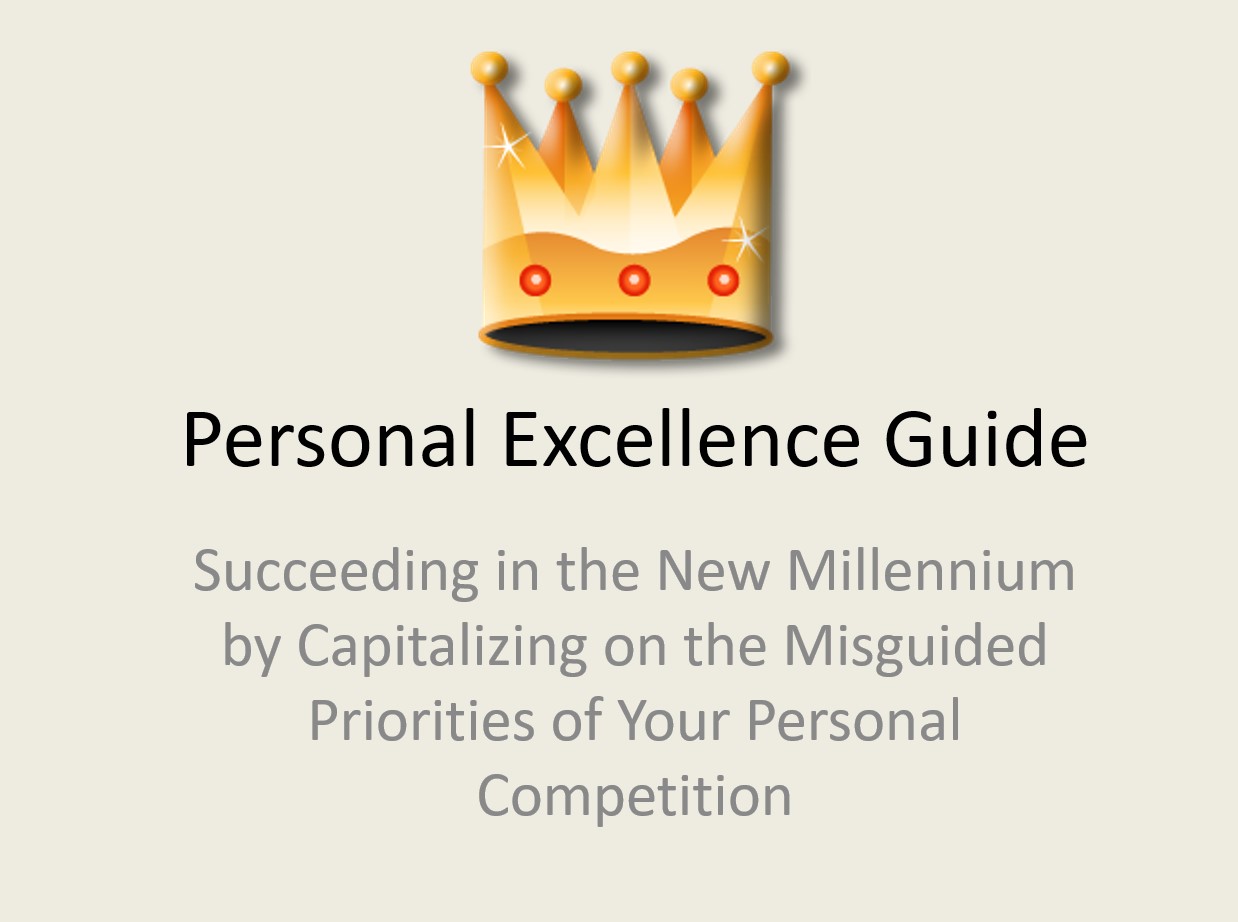 Personal Excellence Guide

Succeeding in the New Millennium by Capitalizing on the Misguided Priorities of Your Personal Competition